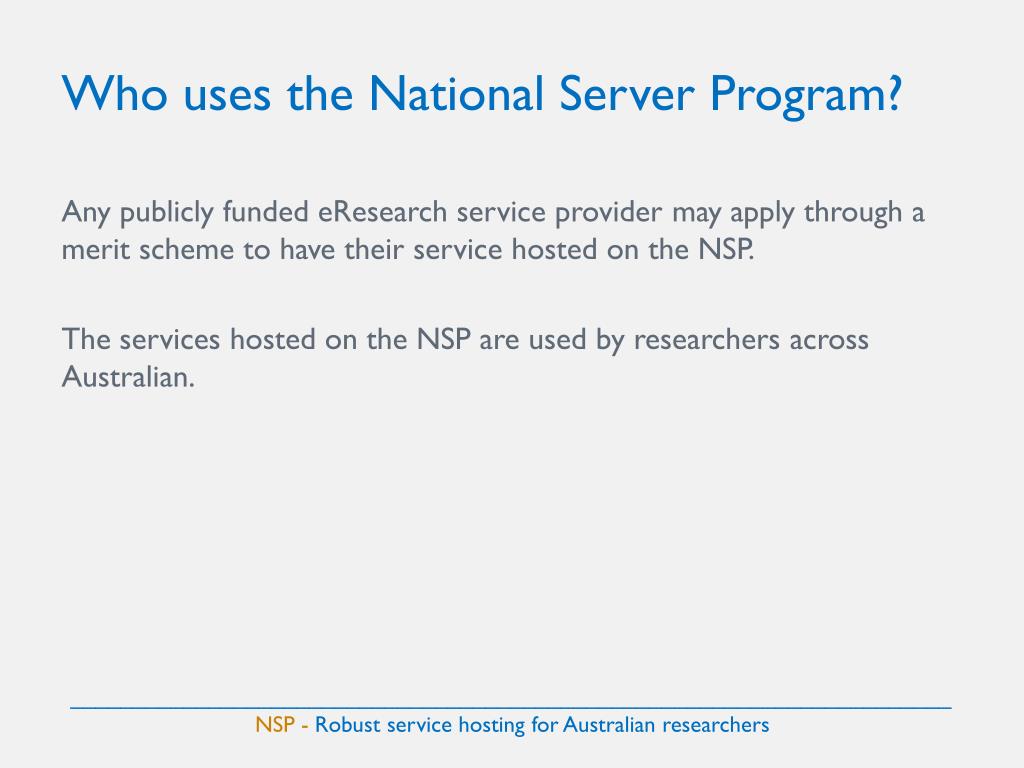 Who uses the National Server Program?

Any publicly funded eResearch service provider may apply through a merit scheme to have their service hosted on the NSP.

The services hosted on the NSP are used by researchers across Australian.

NSP - Robust service hosting for Australian researchers